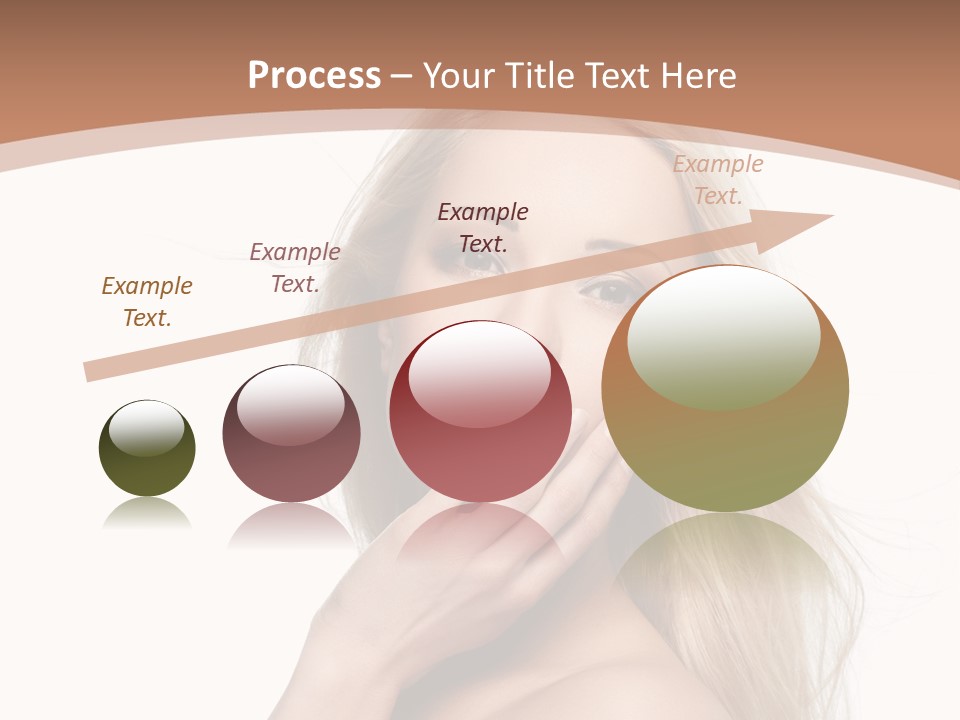 Process – Your Title Text Here

Example Text.

Example Text.

Example Text.

Example Text.